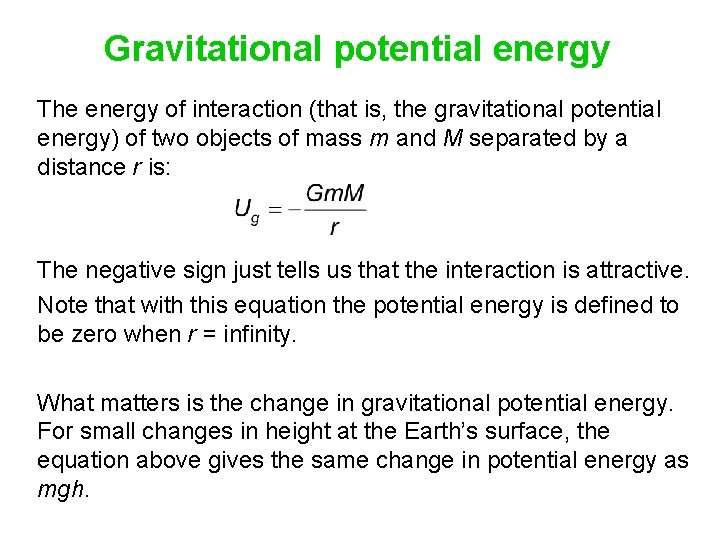 Gravitational potential energy

The energy of interaction (that is, the gravitational potential energy) of two objects of mass $m$ and $M$ separated by a distance $r$ is:

$U_g = -\frac{GmM}{r}$

The negative sign just tells us that the interaction is attractive.

Note that with this equation the potential energy is defined to be zero when $r$ = infinity.

What matters is the change in gravitational potential energy. For small changes in height at the Earth's surface, the equation above gives the same change in potential energy as $mgh$.